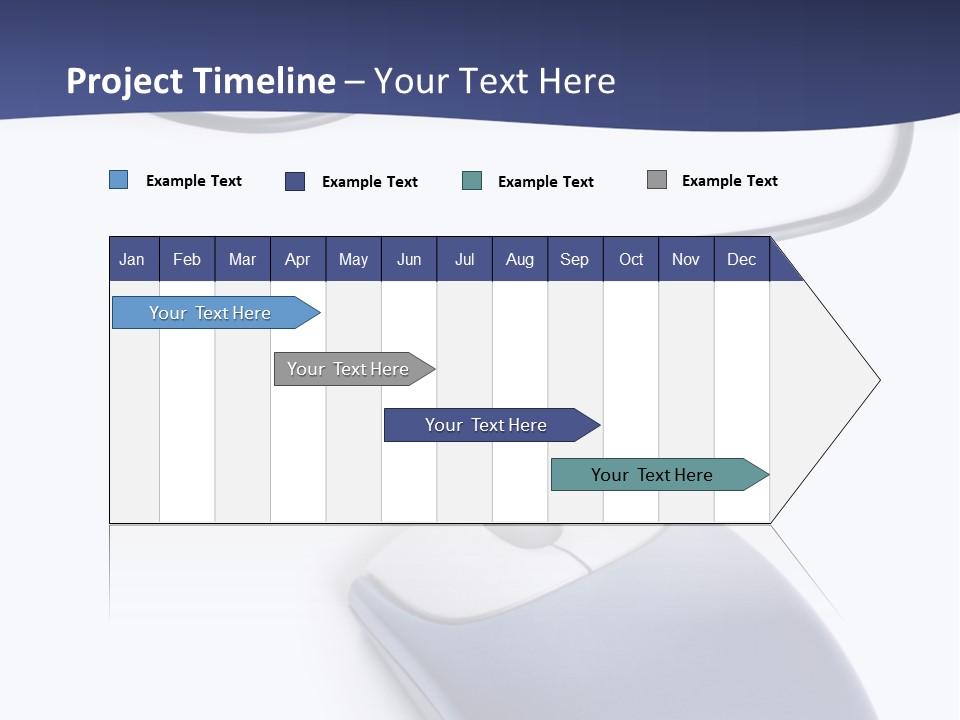 Project Timeline – Your Text Here

Example Text
Example Text
Example Text
Example Text

| Jan | Feb | Mar | Apr | May | Jun | Jul | Aug | Sep | Oct | Nov | Dec |
|---|---|---|---|---|---|---|---|---|---|---|---|

Your Text Here
Your Text Here
Your Text Here
Your Text Here